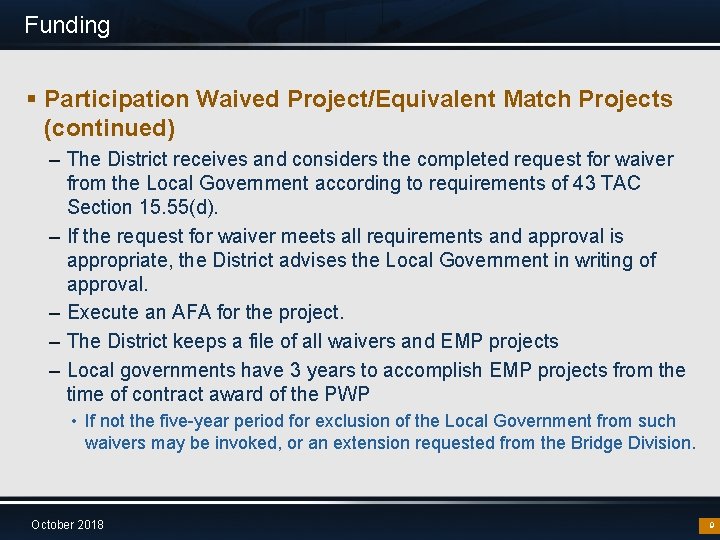 Funding

▪ Participation Waived Project/Equivalent Match Projects (continued)

– The District receives and considers the completed request for waiver from the Local Government according to requirements of 43 TAC Section 15.55(d).

– If the request for waiver meets all requirements and approval is appropriate, the District advises the Local Government in writing of approval.

– Execute an AFA for the project.

– The District keeps a file of all waivers and EMP projects

– Local governments have 3 years to accomplish EMP projects from the time of contract award of the PWP

• If not the five-year period for exclusion of the Local Government from such waivers may be invoked, or an extension requested from the Bridge Division.

October 2018

9